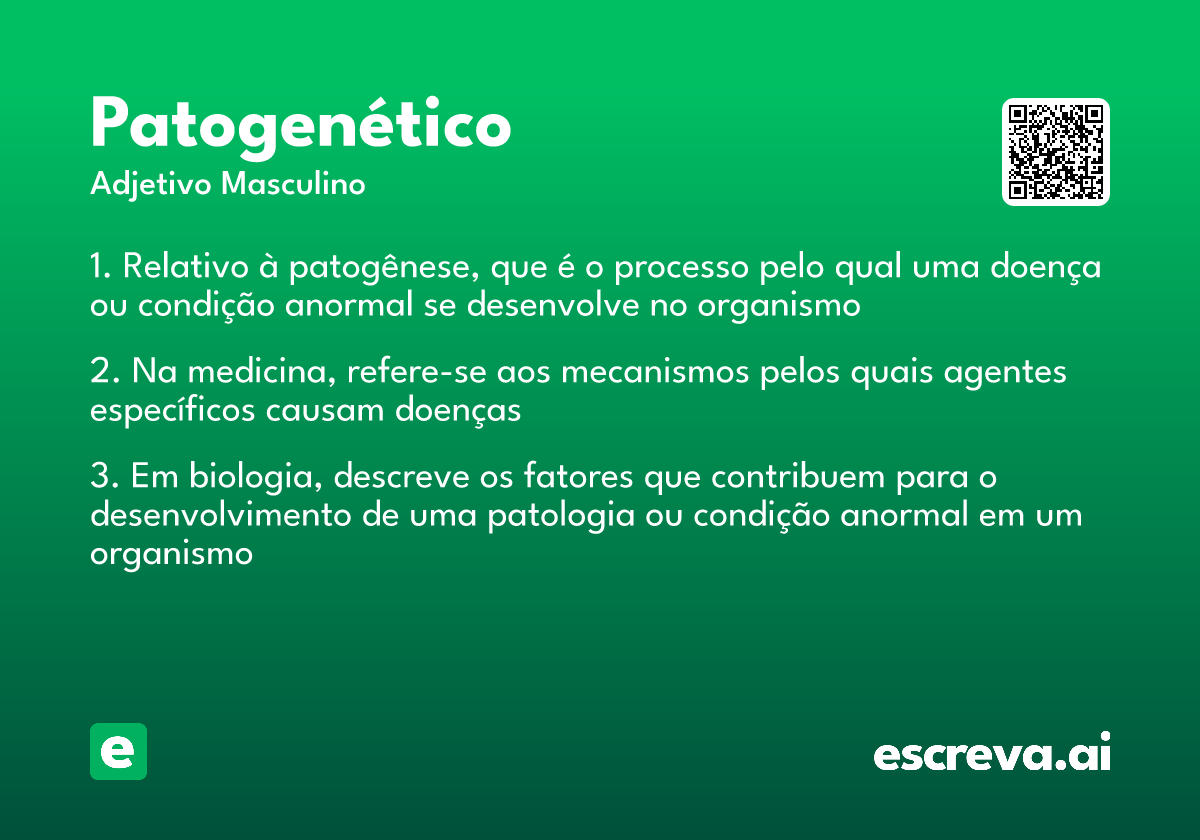 Patogenético
Adjetivo Masculino

1. Relativo à patogênese, que é o processo pelo qual uma doença ou condição anormal se desenvolve no organismo

2. Na medicina, refere-se aos mecanismos pelos quais agentes específicos causam doenças

3. Em biologia, descreve os fatores que contribuem para o desenvolvimento de uma patologia ou condição anormal em um organismo

e

escreva.ai